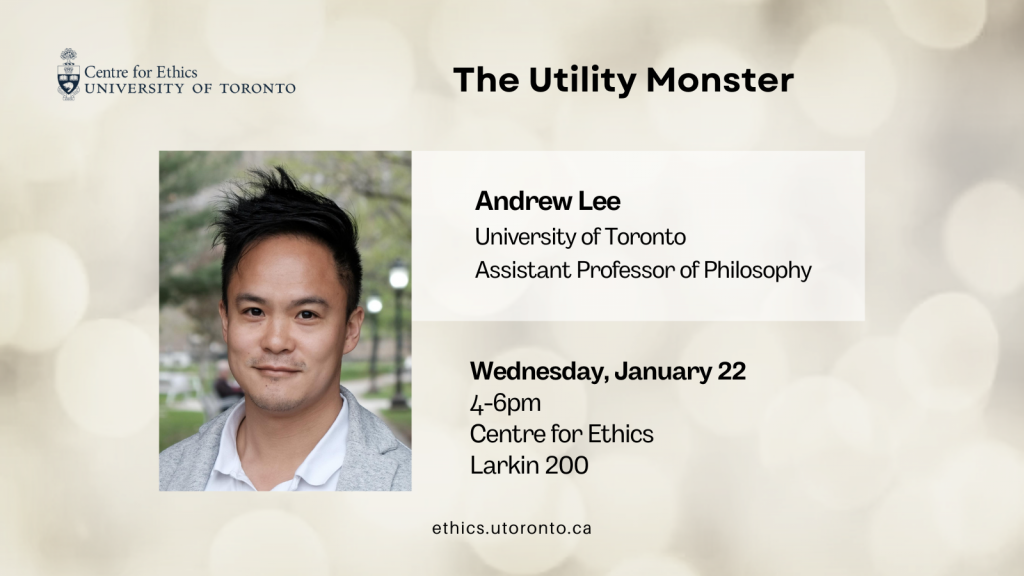 Centre for Ethics
UNIVERSITY OF TORONTO

The Utility Monster

Andrew Lee
University of Toronto
Assistant Professor of Philosophy

Wednesday, January 22
4-6pm
Centre for Ethics
Larkin 200

ethics.utoronto.ca